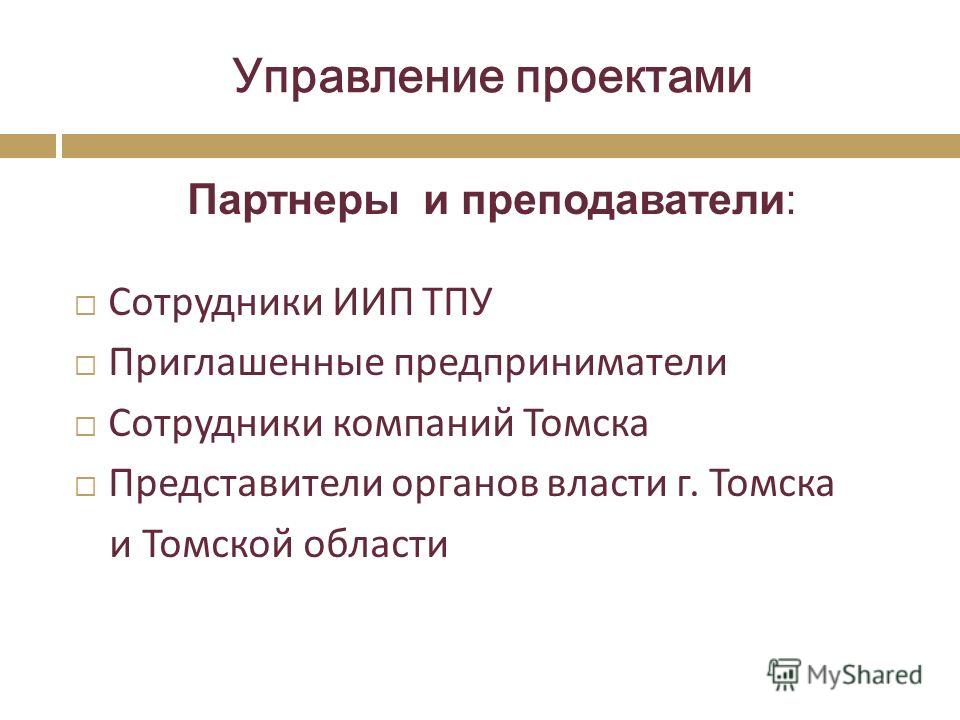 Управление проектами

Партнеры и преподаватели:

□ Сотрудники ИИП ТПУ
□ Приглашенные предприниматели
□ Сотрудники компаний Томска
□ Представители органов власти г. Томска и Томской области

MyShared